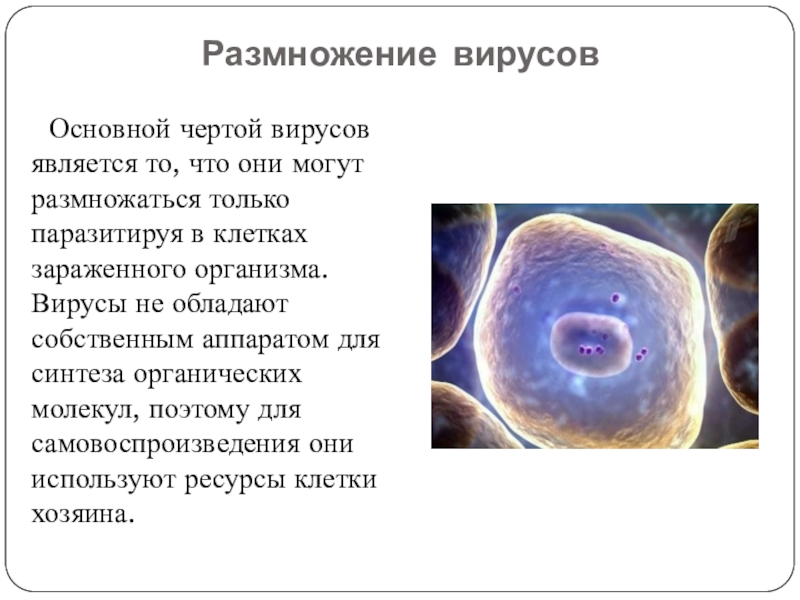 Размножение вирусов

Основной чертой вирусов является то, что они могут размножаться только паразитируя в клетках зараженного организма. Вирусы не обладают собственным аппаратом для синтеза органических молекул, поэтому для самовоспроизведения они используют ресурсы клетки хозяина.